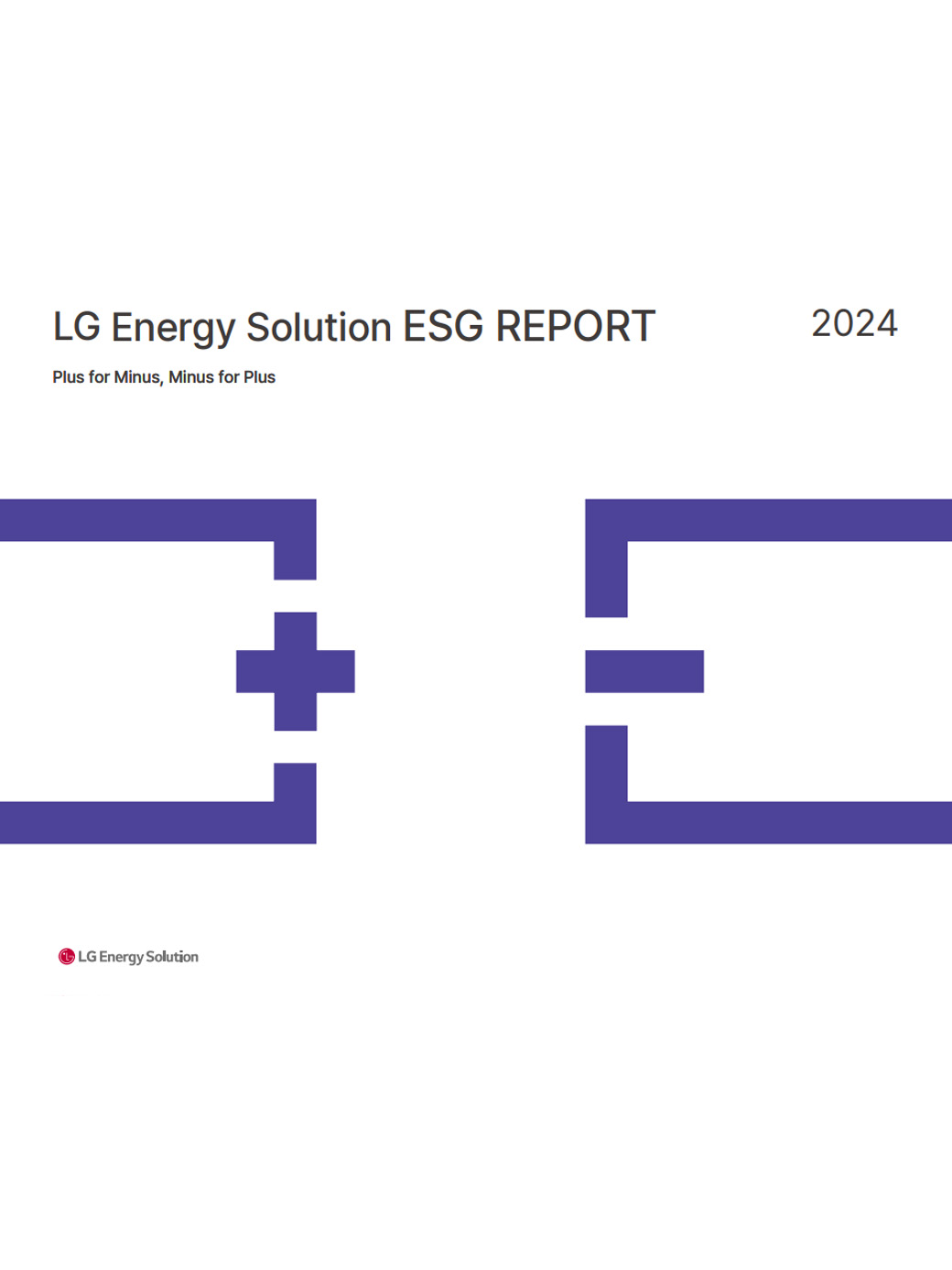 LG Energy Solution ESG REPORT

2024

Plus for Minus, Minus for Plus

LG Energy Solution